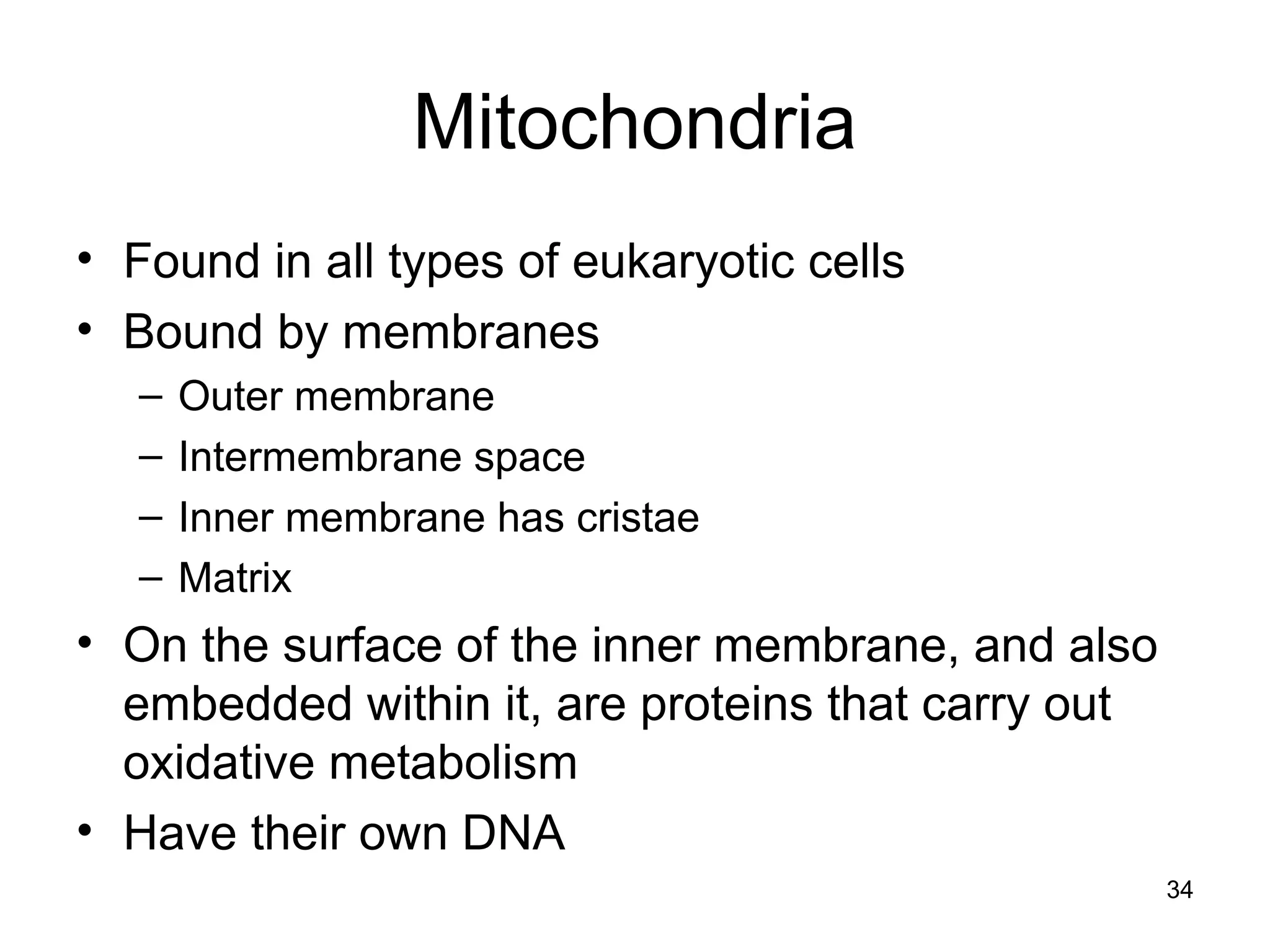 Mitochondria

• Found in all types of eukaryotic cells
• Bound by membranes
  – Outer membrane
  – Intermembrane space
  – Inner membrane has cristae
  – Matrix
• On the surface of the inner membrane, and also embedded within it, are proteins that carry out oxidative metabolism
• Have their own DNA

34